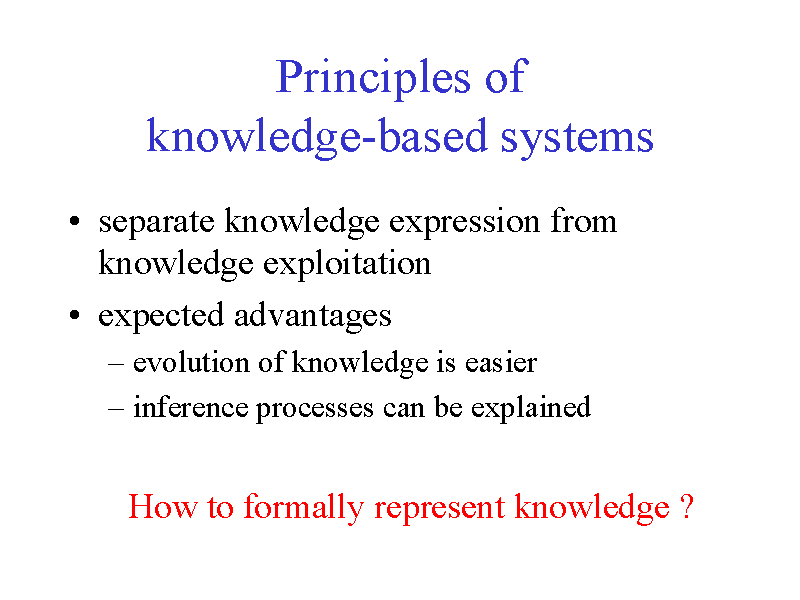 Principles of knowledge-based systems

• separate knowledge expression from knowledge exploitation
• expected advantages
– evolution of knowledge is easier
– inference processes can be explained

How to formally represent knowledge ?